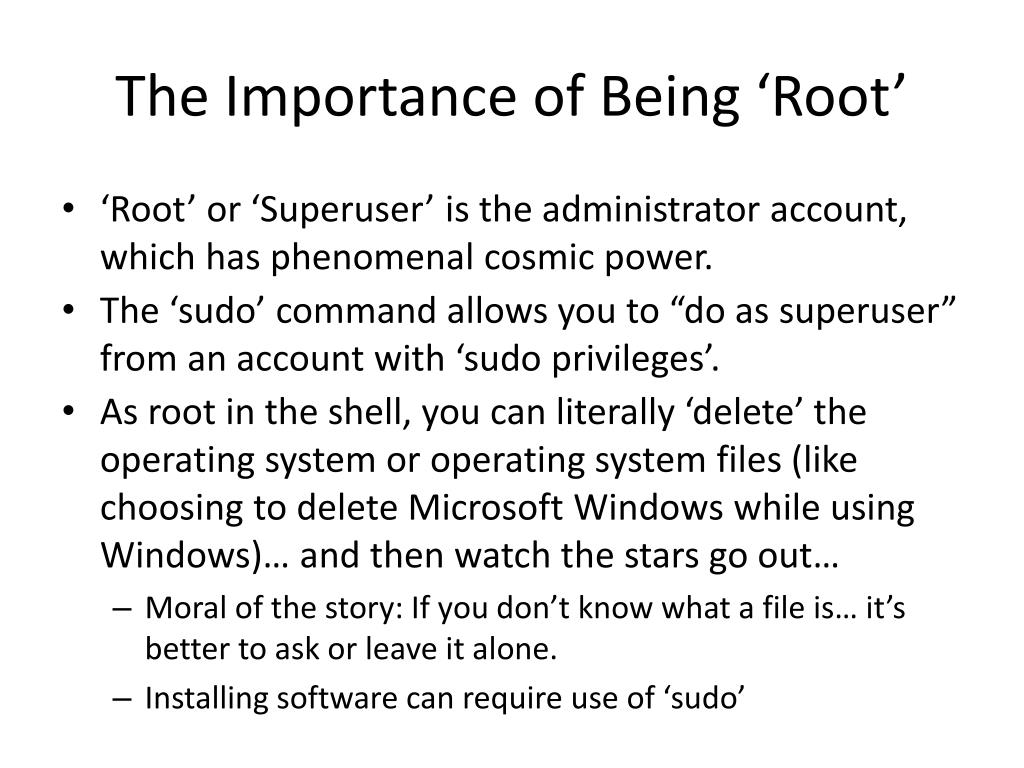 The Importance of Being ‘Root’

• ‘Root’ or ‘Superuser’ is the administrator account, which has phenomenal cosmic power.
• The ‘sudo’ command allows you to “do as superuser” from an account with ‘sudo privileges’.
• As root in the shell, you can literally ‘delete’ the operating system or operating system files (like choosing to delete Microsoft Windows while using Windows)… and then watch the stars go out…
– Moral of the story: If you don’t know what a file is… it’s better to ask or leave it alone.
– Installing software can require use of ‘sudo’